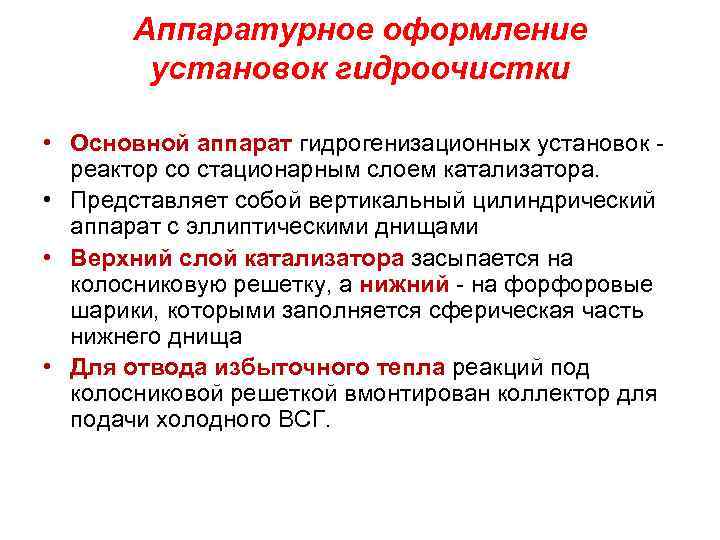 Аппаратурное оформление установок гидроочистки

• Основной аппарат гидрогенизационных установок - реактор со стационарным слоем катализатора.
• Представляет собой вертикальный цилиндрический аппарат с эллиптическими днищами
• Верхний слой катализатора засыпается на колосниковую решетку, а нижний - на форфоровые шарики, которыми заполняется сферическая часть нижнего днища
• Для отвода избыточного тепла реакций под колосниковой решеткой вмонтирован коллектор для подачи холодного ВСГ.